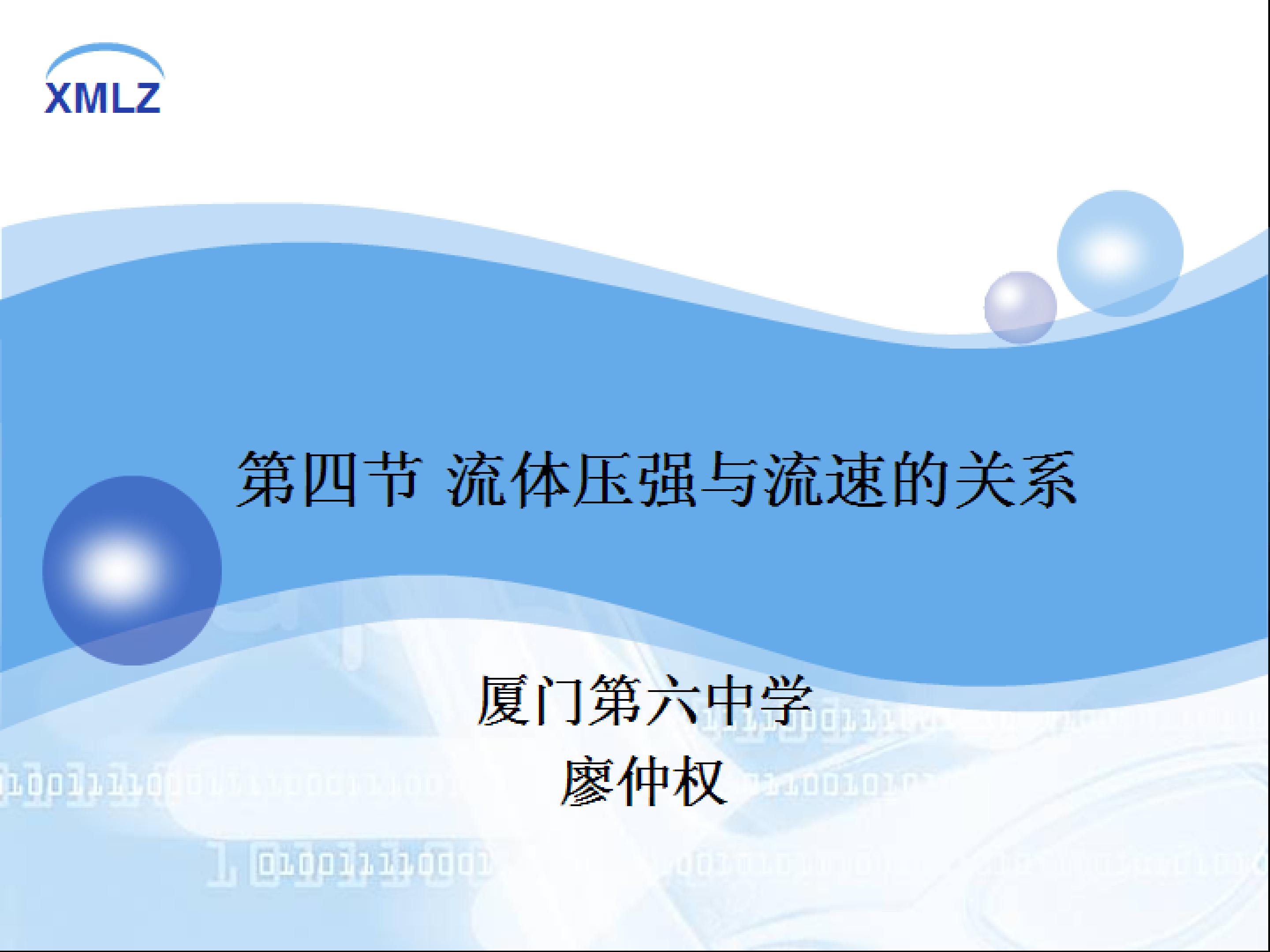 XMLZ

第四节 流体压强与流速的关系

厦门第六中学
廖仲权